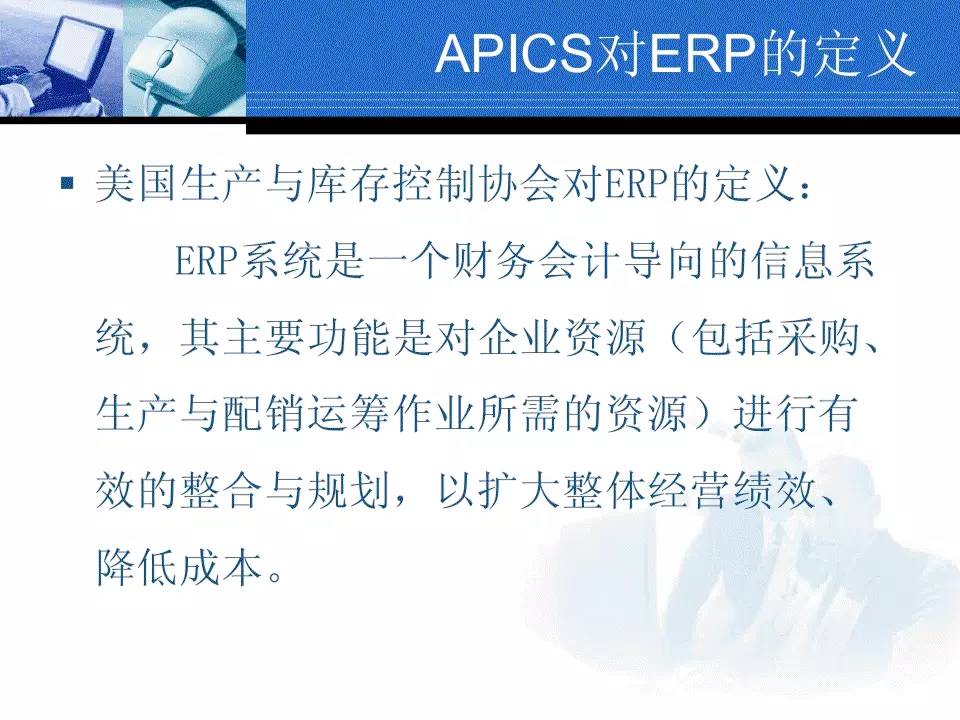 APICS对ERP的定义

▪ 美国生产与库存控制协会对ERP的定义：

ERP系统是一个财务会计导向的信息系统，其主要功能是对企业资源（包括采购、生产与配销运筹作业所需的资源）进行有效的整合与规划，以扩大整体经营绩效、降低成本。